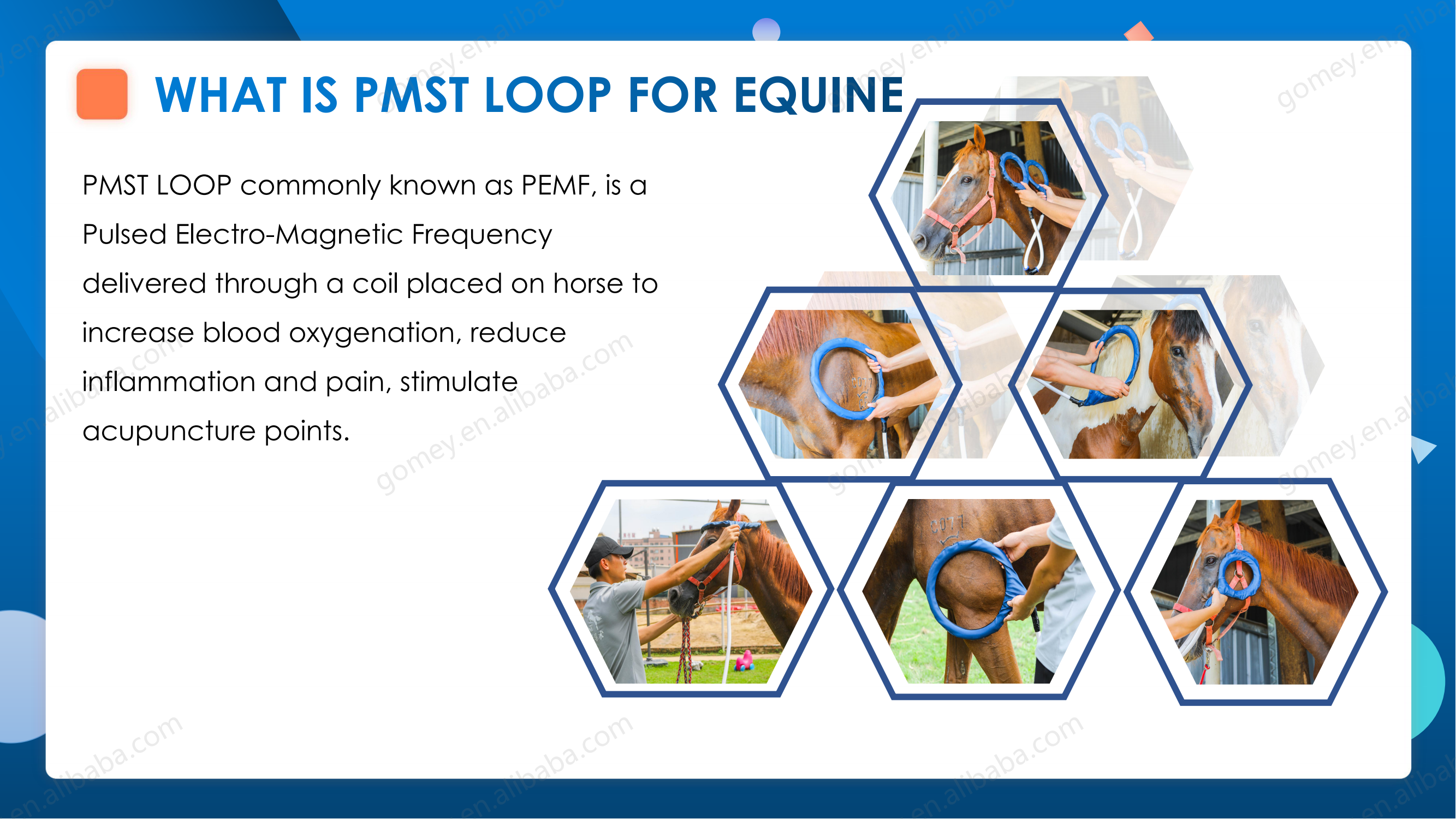 WHAT IS PMST LOOP FOR EQUINE

PMST LOOP commonly known as PEMF, is a Pulsed Electro-Magnetic Frequency delivered through a coil placed on horse to increase blood oxygenation, reduce inflammation and pain, stimulate acupuncture points.

gomey.en.alibaba.com